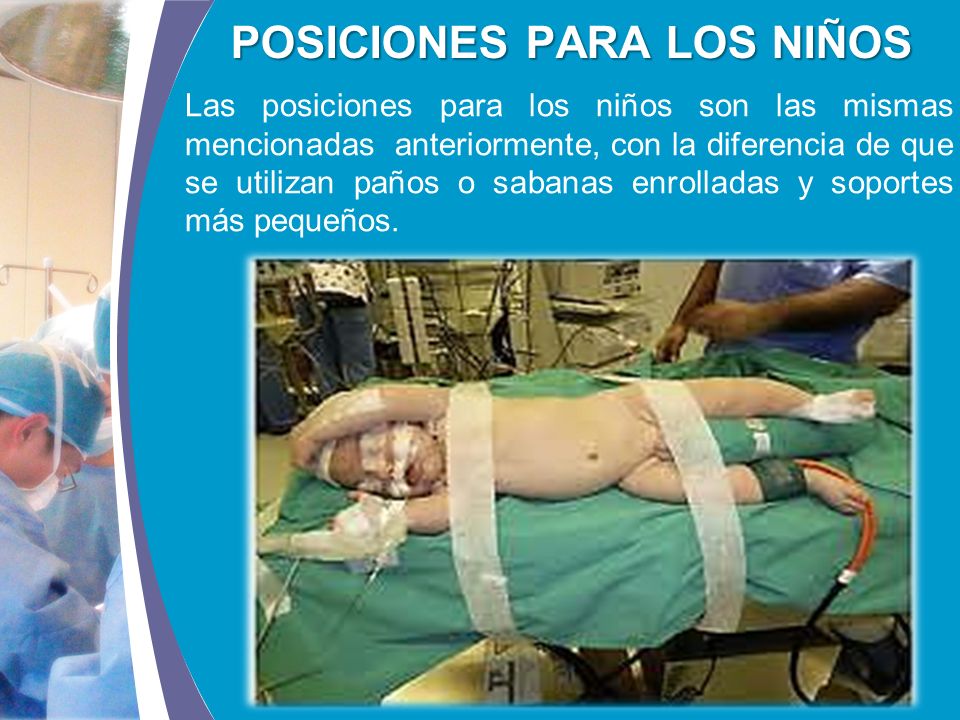 POSICIONES PARA LOS NIÑOS

Las posiciones para los niños son las mismas mencionadas anteriormente, con la diferencia de que se utilizan paños o sabanas enrolladas y soportes más pequeños.